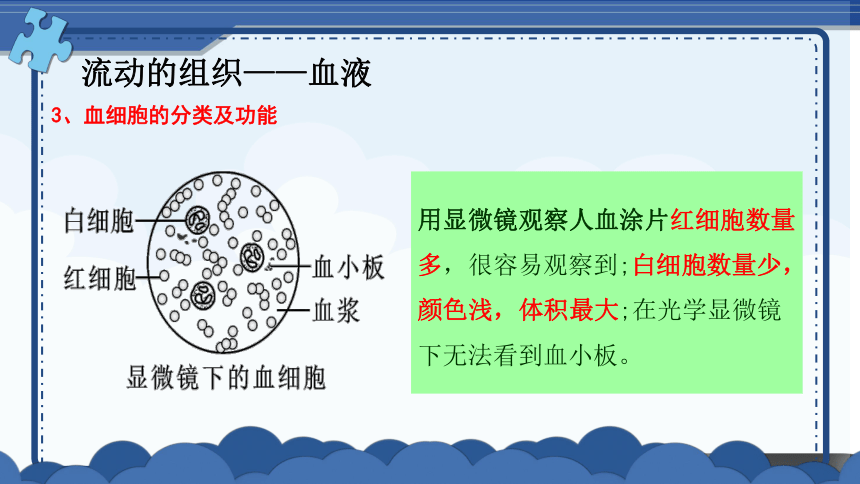 流动的组织——血液

3、血细胞的分类及功能

白细胞

红细胞

血小板

血浆

显微镜下的血细胞

用显微镜观察人血涂片红细胞数量多，很容易观察到;白细胞数量少，颜色浅，体积最大;在光学显微镜下无法看到血小板。